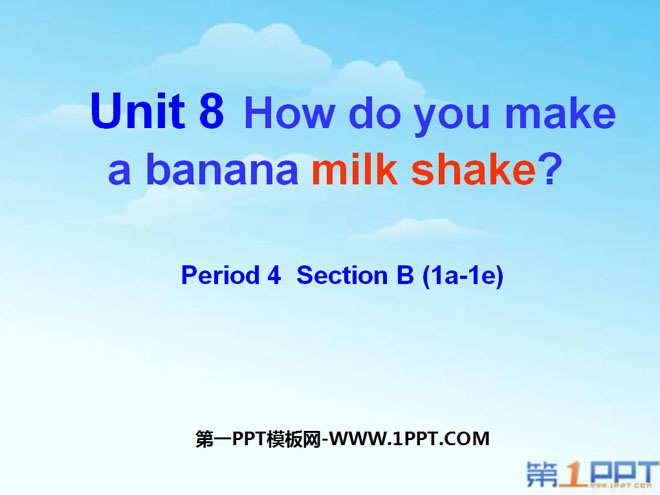 Unit 8 How do you make a banana milk shake?

Period 4 Section B (1a-1e)

第一PPT模板网-WWW.1PPT.COM

第1PPT